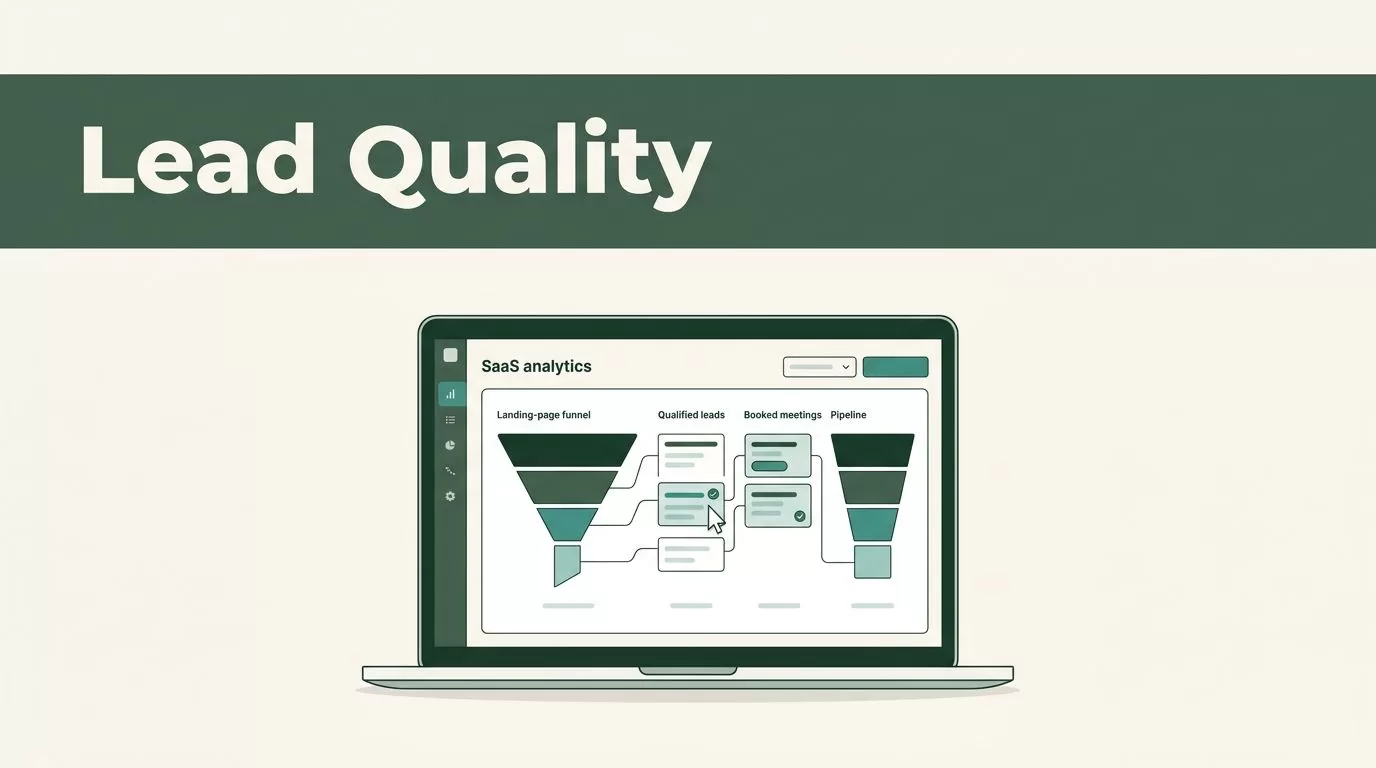 Lead Quality

SaaS analytics

Landing-page funnel

Qualified leads

Booked meetings

Pipeline